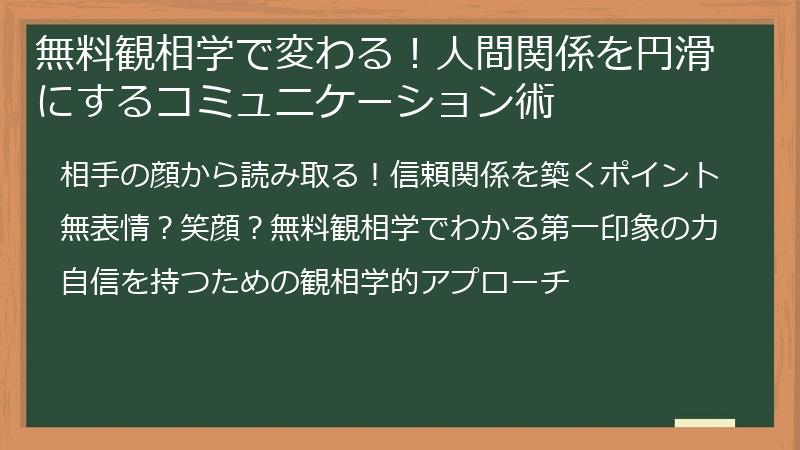 無料観相学で変わる！人間関係を円滑にするコミュニケーション術

相手の顔から読み取る！信頼関係を築くポイント

無表情？笑顔？無料観相学でわかる第一印象の力

自信を持つための観相学的アプローチ